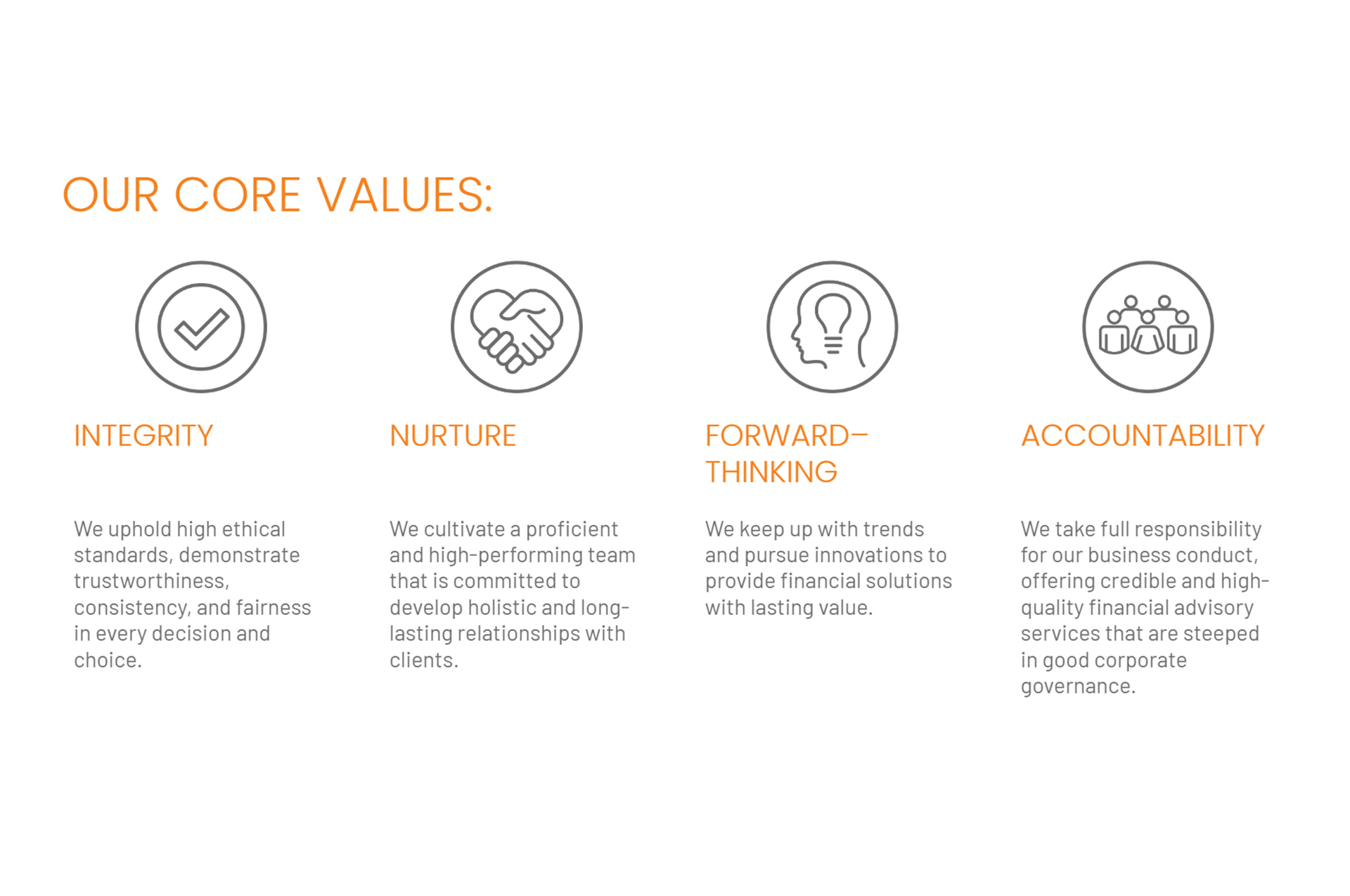 OUR CORE VALUES:

INTEGRITY

We uphold high ethical standards, demonstrate trustworthiness, consistency, and fairness in every decision and choice.

NURTURE

We cultivate a proficient and high-performing team that is committed to develop holistic and long-lasting relationships with clients.

FORWARD–THINKING

We keep up with trends and pursue innovations to provide financial solutions with lasting value.

ACCOUNTABILITY

We take full responsibility for our business conduct, offering credible and high-quality financial advisory services that are steeped in good corporate governance.